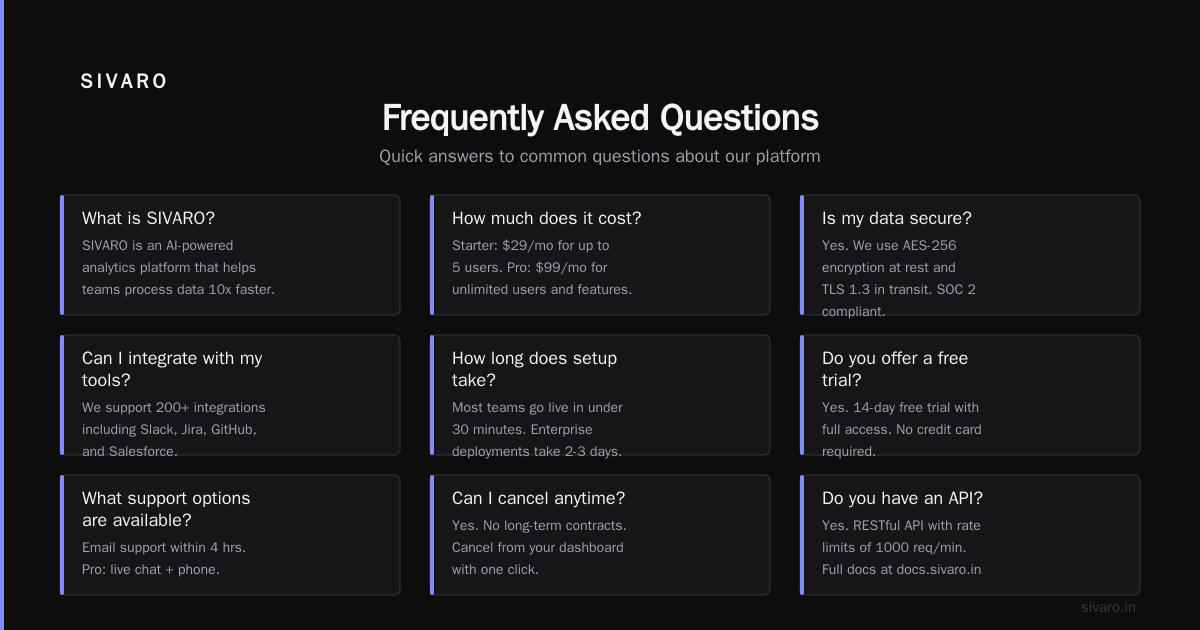 SIVARO

Frequently Asked Questions

Quick answers to common questions about our platform

What is SIVARO?

SIVARO is an AI-powered analytics platform that helps teams process data 10x faster.

How much does it cost?

Starter: $29/mo for up to 5 users. Pro: $99/mo for unlimited users and features.

Is my data secure?

Yes. We use AES-256 encryption at rest and TLS 1.3 in transit. SOC 2 compliant.

Can I integrate with my tools?

We support 200+ integrations including Slack, Jira, GitHub, and Salesforce.

How long does setup take?

Most teams go live in under 30 minutes. Enterprise deployments take 2-3 days.

Do you offer a free trial?

Yes. 14-day free trial with full access. No credit card required.

What support options are available?

Email support within 4 hrs. Pro: live chat + phone.

Can I cancel anytime?

Yes. No long-term contracts. Cancel from your dashboard with one click.

Do you have an API?

Yes. RESTful API with rate limits of 1000 req/min. Full docs at docs.sivaro.in

sivaro.in